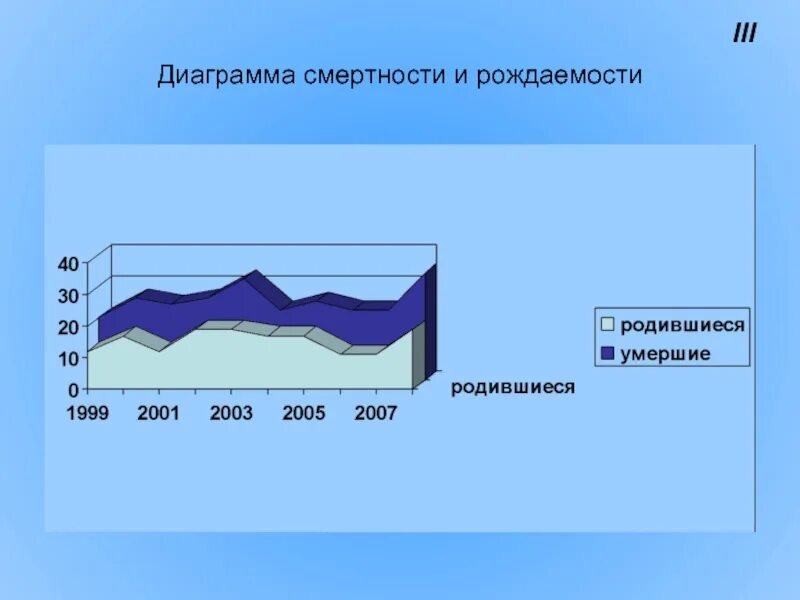 III

Диаграмма смертности и рождаемости

40
30
20
10
0
1999
2001
2003
2005
2007
родившиеся

родившиеся
умершие